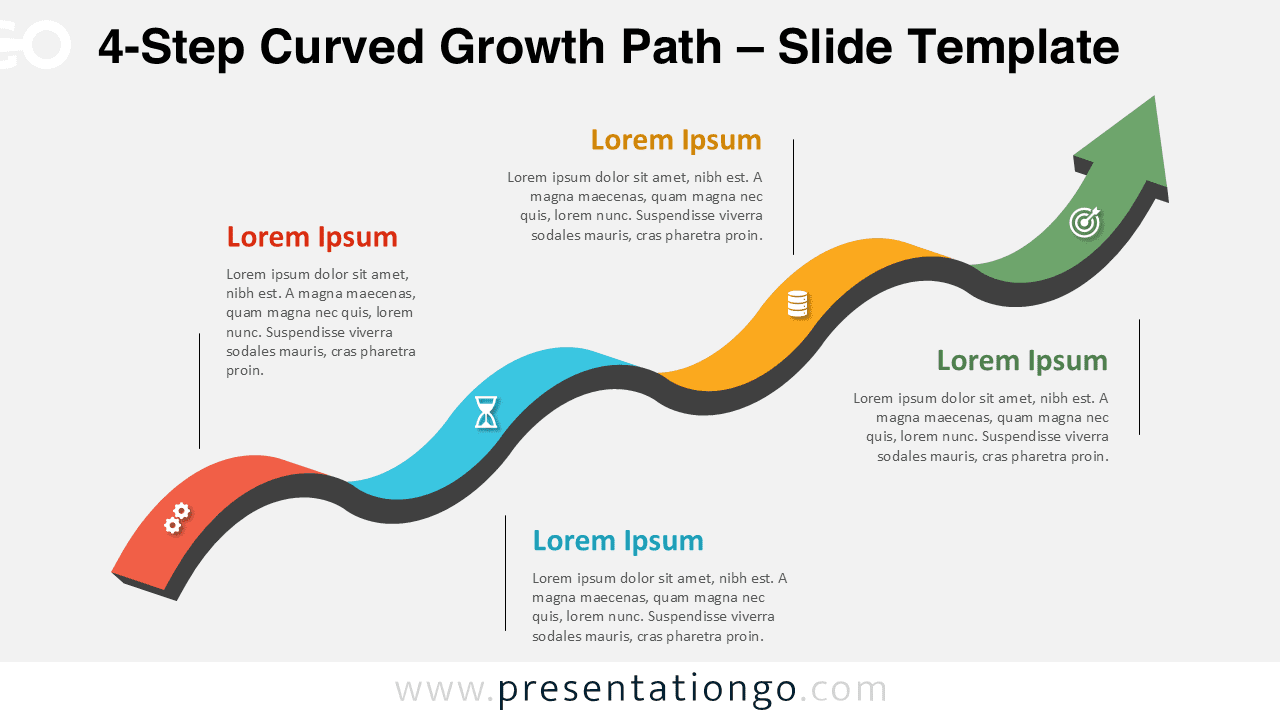 4-Step Curved Growth Path – Slide Template

Lorem Ipsum

Lorem ipsum dolor sit amet, nibh est. A magna maecenas, quam magna nec quis, lorem nunc. Suspendisse viverra sodales mauris, cras pharetra proin.

Lorem Ipsum

Lorem ipsum dolor sit amet, nibh est. A magna maecenas, quam magna nec quis, lorem nunc. Suspendisse viverra sodales mauris, cras pharetra proin.

Lorem Ipsum

Lorem ipsum dolor sit amet, nibh est. A magna maecenas, quam magna nec quis, lorem nunc. Suspendisse viverra sodales mauris, cras pharetra proin.

Lorem Ipsum

Lorem ipsum dolor sit amet, nibh est. A magna maecenas, quam magna nec quis, lorem nunc. Suspendisse viverra sodales mauris, cras pharetra proin.

www.presentationgo.com